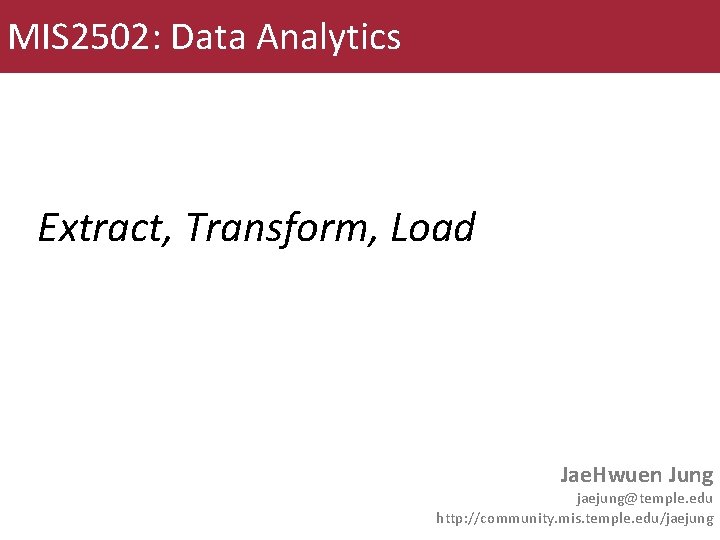 MIS2502: Data Analytics

Extract, Transform, Load

JaeHwuen Jung
jaejung@temple.edu
http://community.mis.temple.edu/jaejung